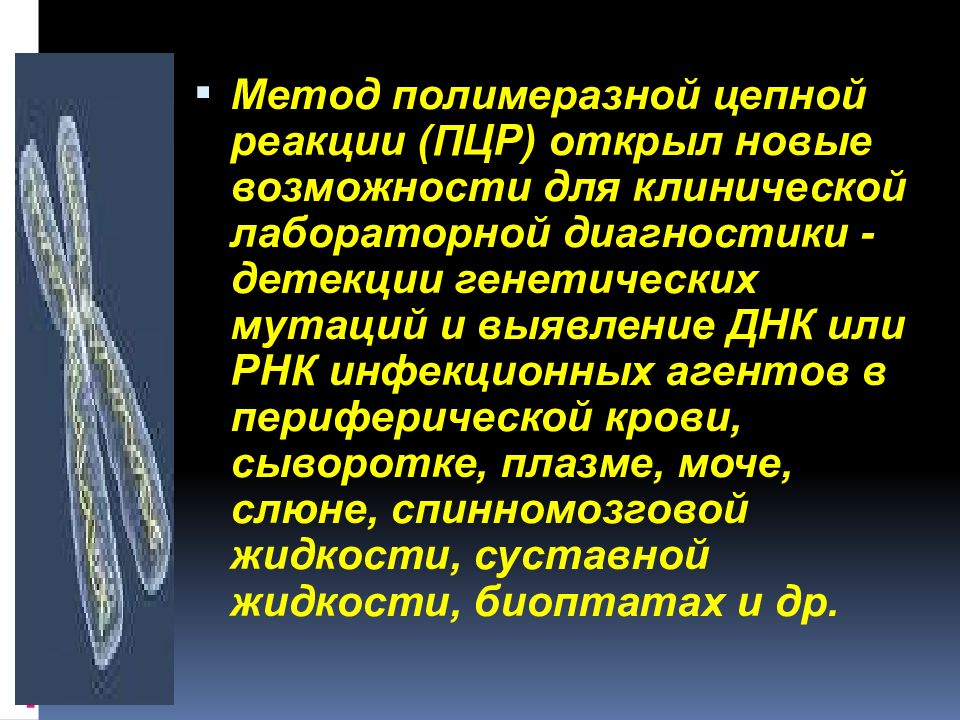 Метод полимеразной цепной реакции (ПЦР) открыл новые возможности для клинической лабораторной диагностики - детекции генетических мутаций и выявление ДНК или РНК инфекционных агентов в периферической крови, сыворотке, плазме, моче, слюне, спинномозговой жидкости, суставной жидкости, биоптатах и др.